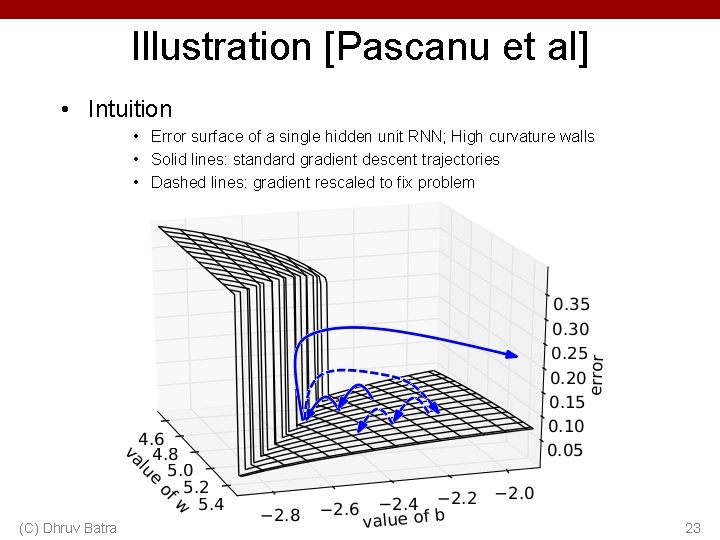 Illustration [Pascanu et al]

• Intuition
  • Error surface of a single hidden unit RNN; High curvature walls
  • Solid lines: standard gradient descent trajectories
  • Dashed lines: gradient rescaled to fix problem

0.35
0.30
0.25
0.20
0.15
0.10
0.05
error

4.6
4.8
5.0
5.2
5.4
value of w

−2.8
−2.6
−2.4
−2.2
−2.0
value of b

(C) Dhruv Batra

23